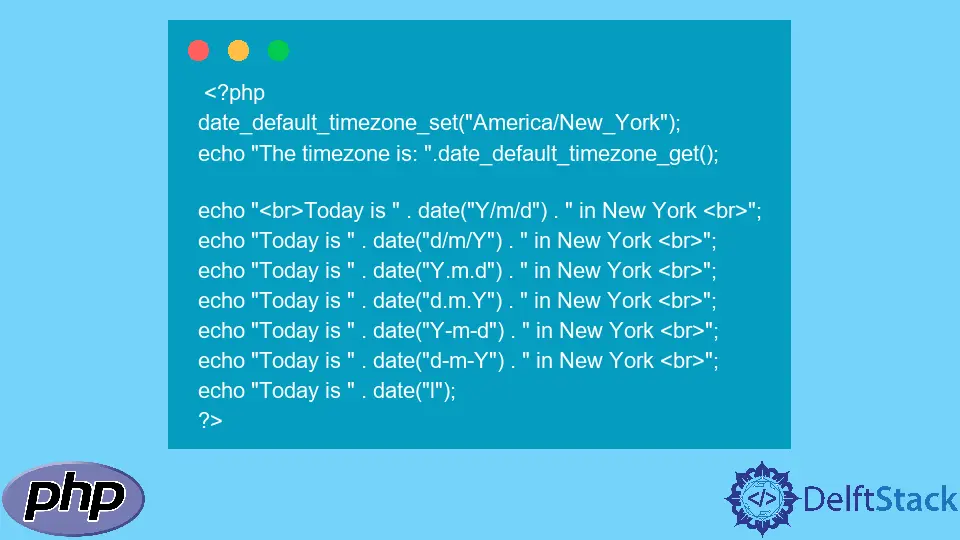 <?php
date_default_timezone_set("America/New_York");
echo "The timezone is: ".date_default_timezone_get();

echo "<br>Today is " . date("Y/m/d") . " in New York <br>";
echo "Today is " . date("d/m/Y") . " in New York <br>";
echo "Today is " . date("Y.m.d") . " in New York <br>";
echo "Today is " . date("d.m.Y") . " in New York <br>";
echo "Today is " . date("Y-m-d") . " in New York <br>";
echo "Today is " . date("d-m-Y") . " in New York <br>";
echo "Today is " . date("l");
?>

php

</> DelftStack